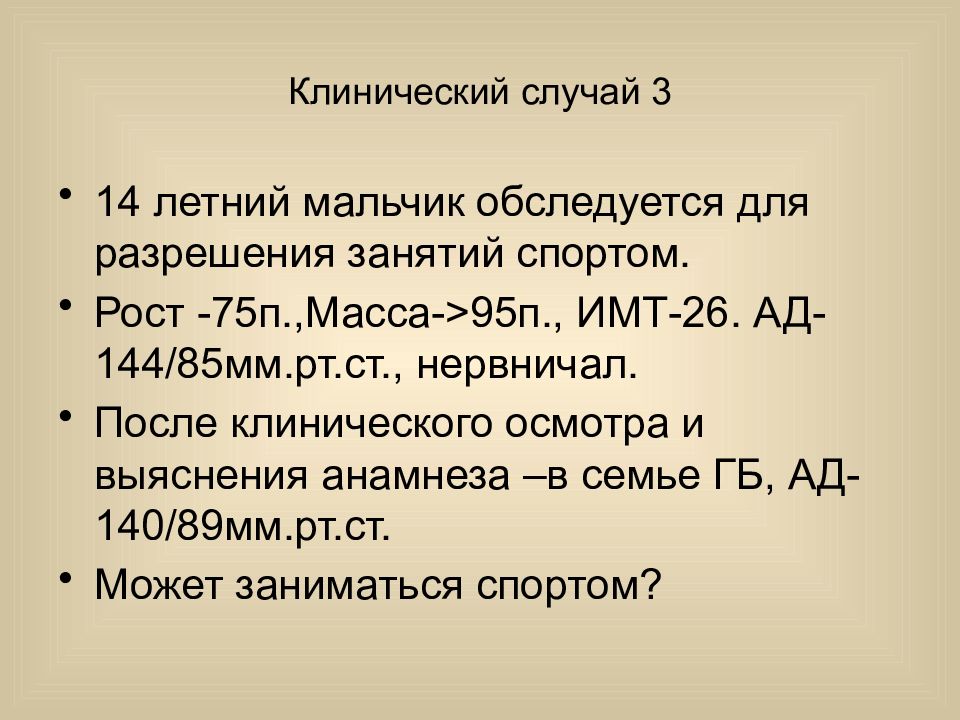 Клинический случай 3

• 14 летний мальчик обследуется для разрешения занятий спортом.

• Рост -75п.,Масса->95п., ИМТ-26. АД-144/85мм.рт.ст., нервничал.

• После клинического осмотра и выяснения анамнеза –в семье ГБ, АД-140/89мм.рт.ст.

• Может заниматься спортом?